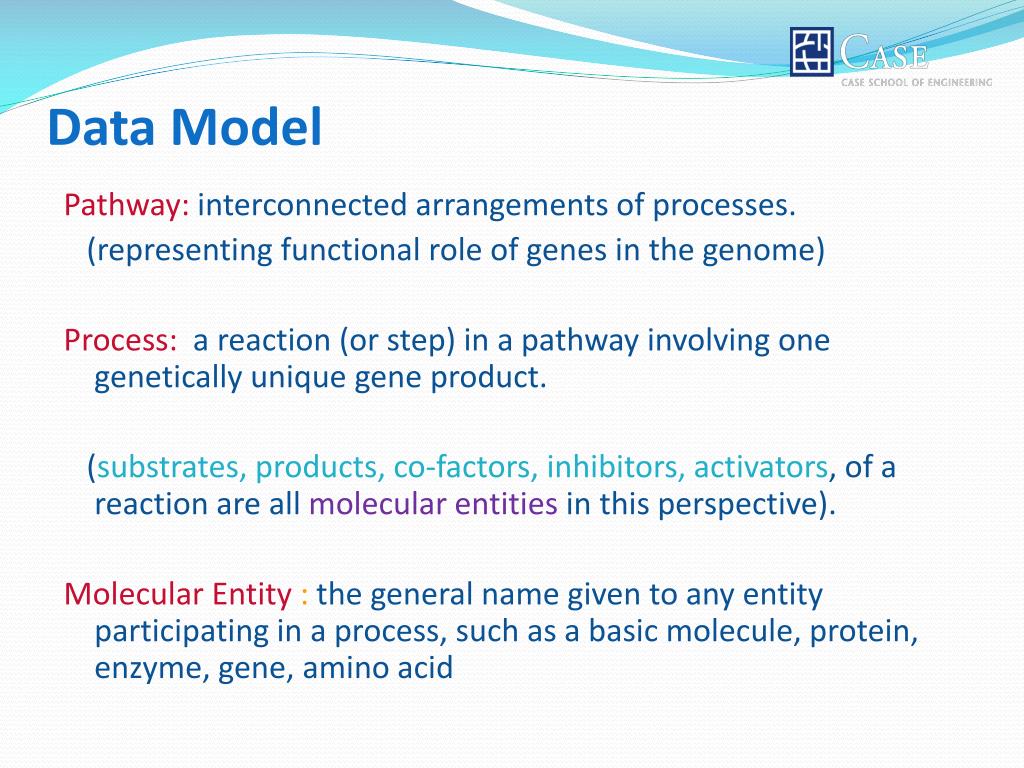 CASE
CASE SCHOOL OF ENGINEERING

Data Model

Pathway: interconnected arrangements of processes.
(representing functional role of genes in the genome)

Process: a reaction (or step) in a pathway involving one genetically unique gene product.

(substrates, products, co-factors, inhibitors, activators, of a reaction are all molecular entities in this perspective).

Molecular Entity : the general name given to any entity participating in a process, such as a basic molecule, protein, enzyme, gene, amino acid